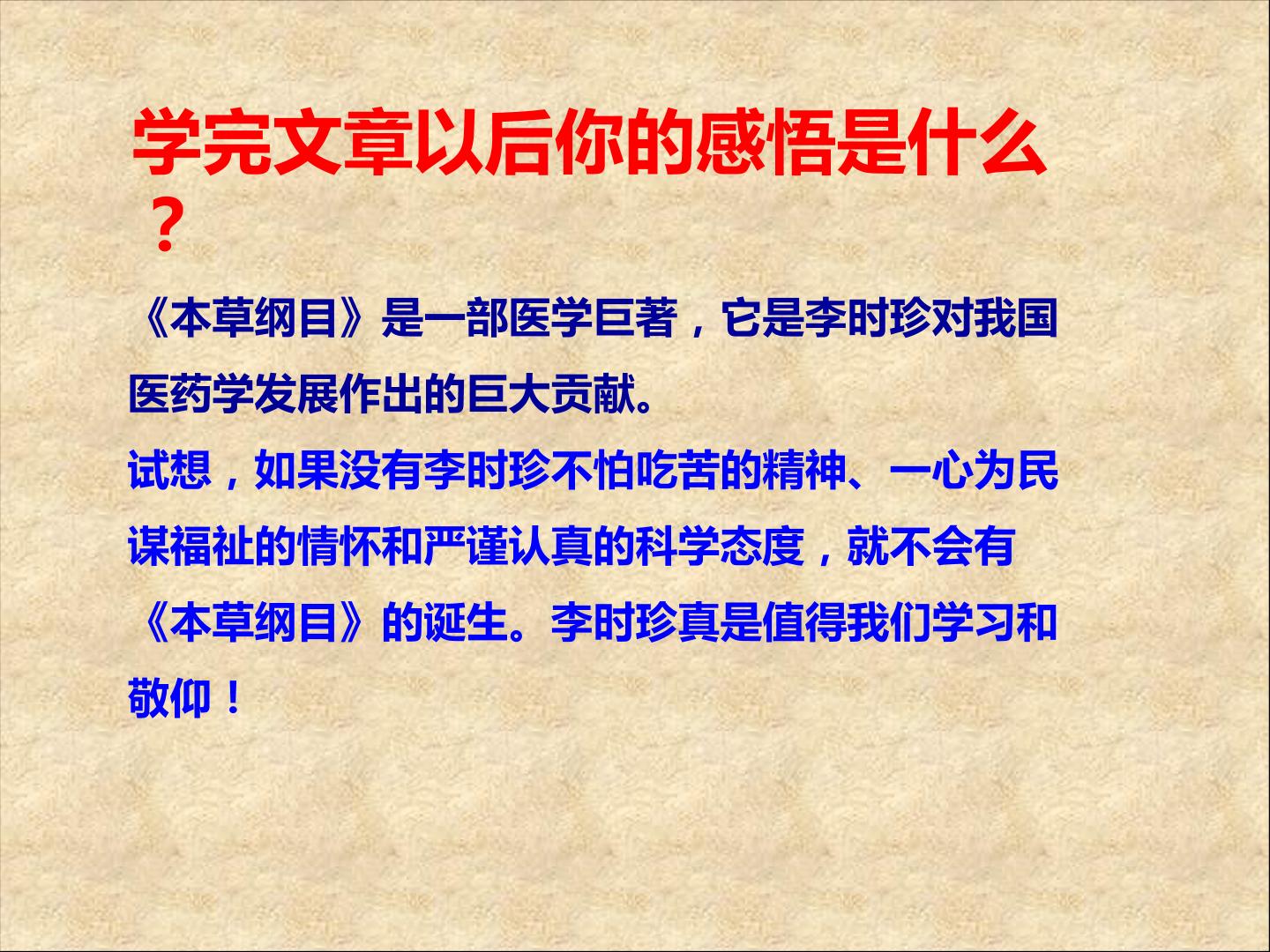 学完文章以后你的感悟是什么？

《本草纲目》是一部医学巨著，它是李时珍对我国医药学发展作出的巨大贡献。

试想，如果没有李时珍不怕吃苦的精神、一心为民谋福祉的情怀和严谨认真的科学态度，就不会有《本草纲目》的诞生。李时珍真是值得我们学习和敬仰！